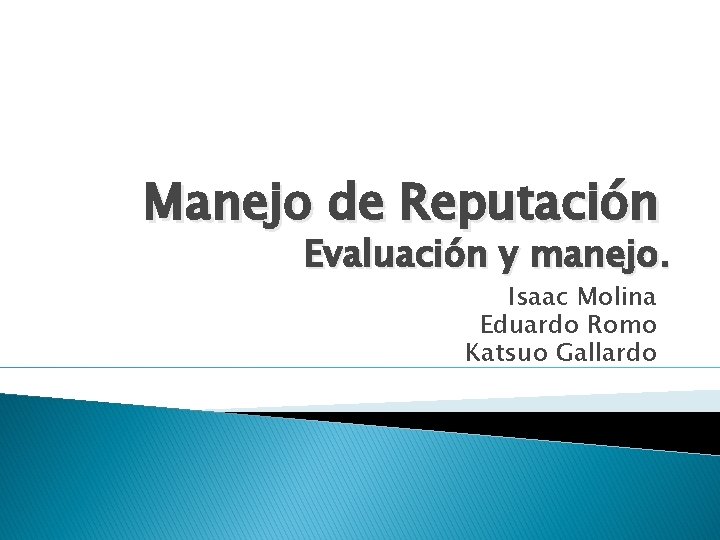 Manejo de Reputación
Evaluación y manejo.

Isaac Molina
Eduardo Romo
Katsuo Gallardo